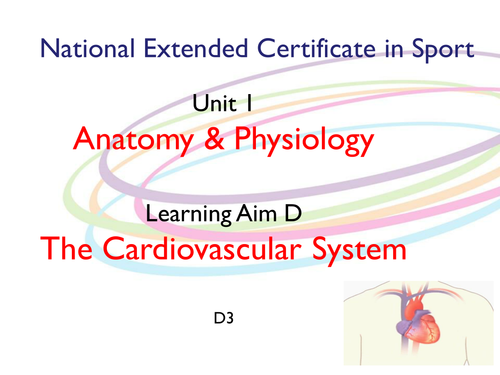 National Extended Certificate in Sport

Unit 1

Anatomy & Physiology

Learning Aim D

The Cardiovascular System

D3